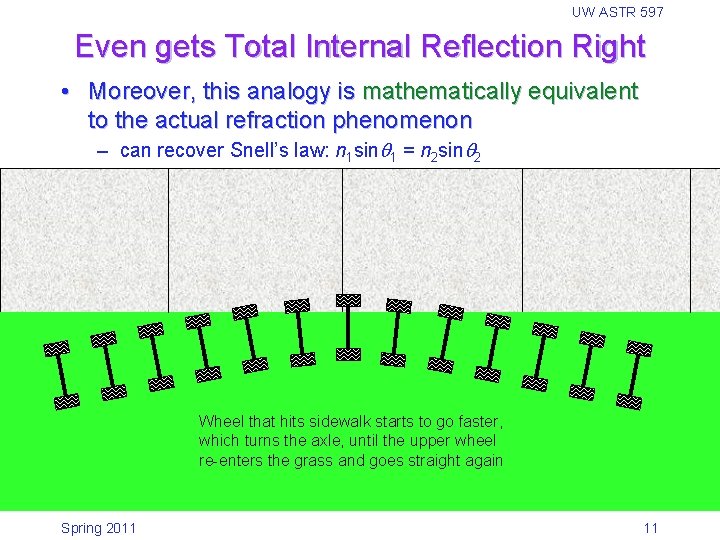 UW ASTR 597

Even gets Total Internal Reflection Right

• Moreover, this analogy is mathematically equivalent to the actual refraction phenomenon

– can recover Snell's law: $n_1 \sin\theta_1 = n_2 \sin\theta_2$

Wheel that hits sidewalk starts to go faster, which turns the axle, until the upper wheel re-enters the grass and goes straight again

Spring 2011

11